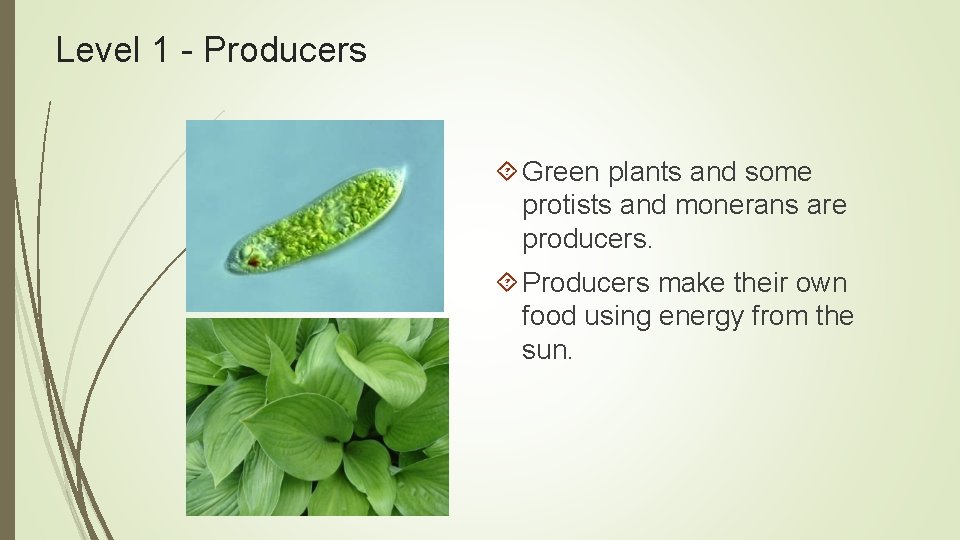 Level 1 - Producers

Green plants and some protists and monerans are producers.

Producers make their own food using energy from the sun.